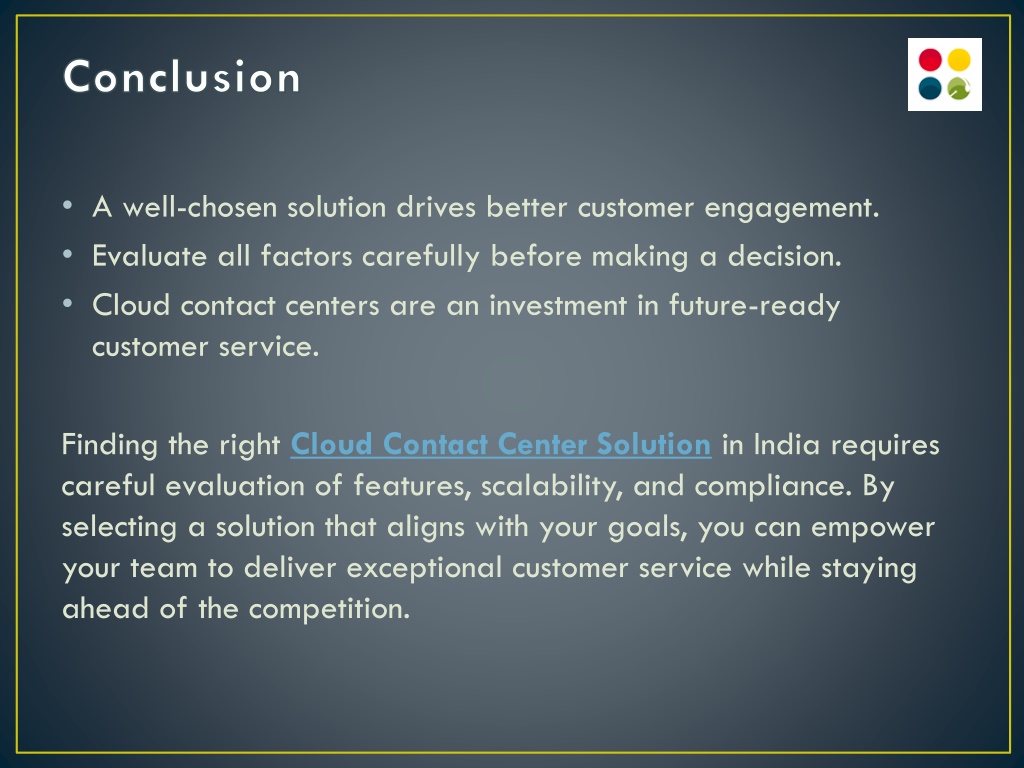 Conclusion

• A well-chosen solution drives better customer engagement.
• Evaluate all factors carefully before making a decision.
• Cloud contact centers are an investment in future-ready customer service.

Finding the right Cloud Contact Center Solution in India requires careful evaluation of features, scalability, and compliance. By selecting a solution that aligns with your goals, you can empower your team to deliver exceptional customer service while staying ahead of the competition.